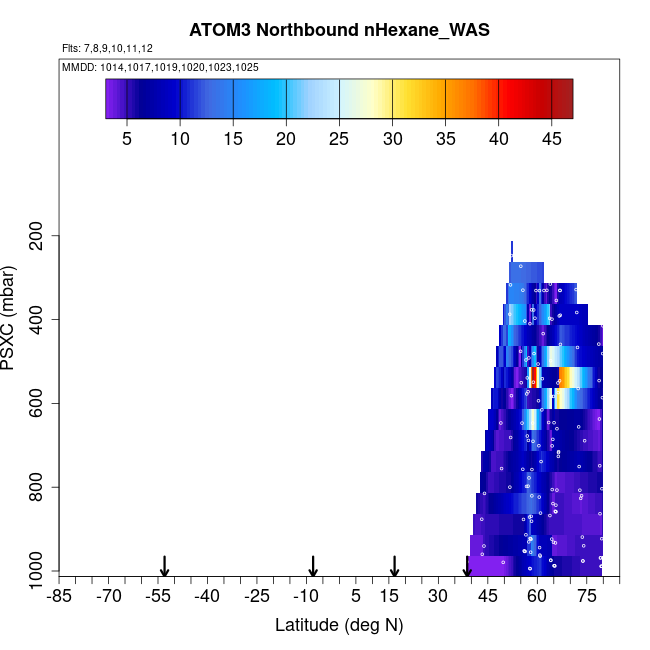 ATOM3 Northbound nHexane_WAS

Flts: 7,8,9,10,11,12

MMDD: 1014,1017,1019,1020,1023,1025

5 10 15 20 25 30 35 40 45

PSXC (mbar)

200
400
600
800
1000

-85 -70 -55 -40 -25 -10 5 15 30 45 60 75

Latitude (deg N)